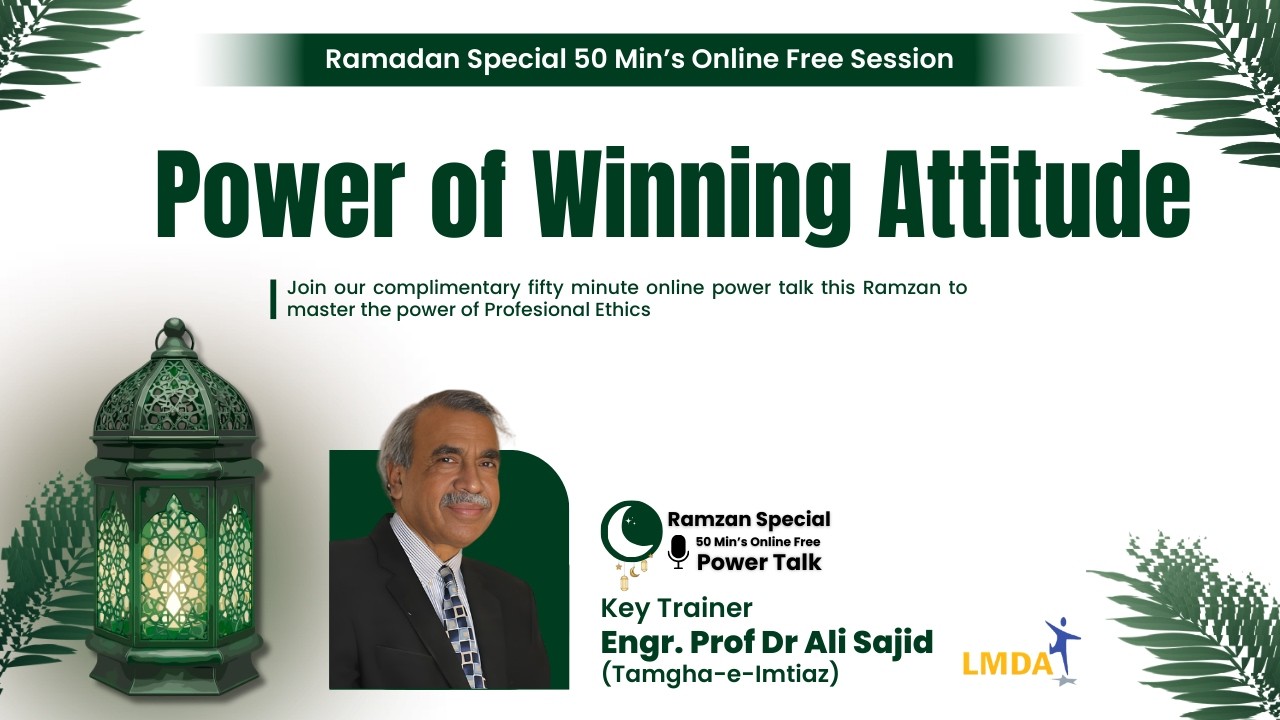 Ramadan Special 50 Min's Online Free Session

Power of Winning Attitude

Join our complimentary fifty minute online power talk this Ramzan to master the power of Profesional Ethics

Ramzan Special
50 Min's Online Free
Power Talk

Key Trainer
Engr. Prof Dr Ali Sajid
(Tamgha-e-Imtiaz)

LMDA